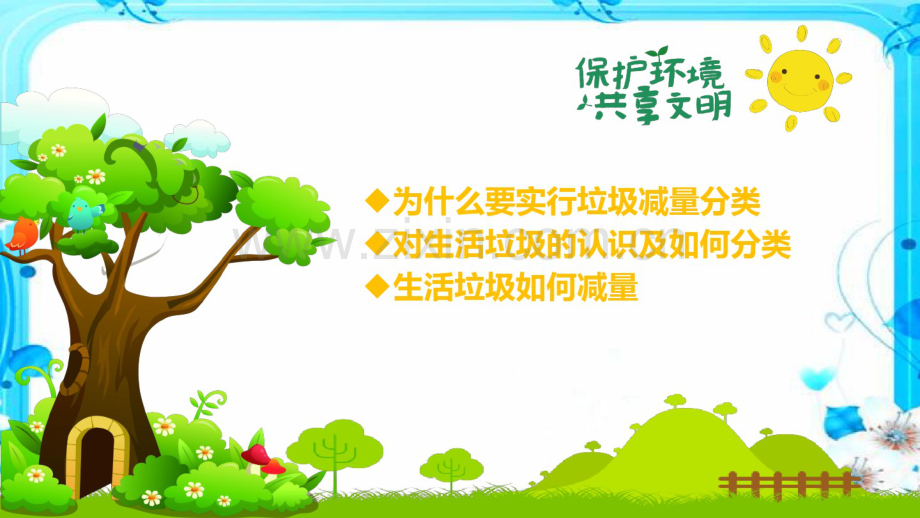 保护环境
共享文明

◆为什么要实行垃圾减量分类
◆对生活垃圾的认识及如何分类
◆生活垃圾如何减量

www.zixin.com.cn